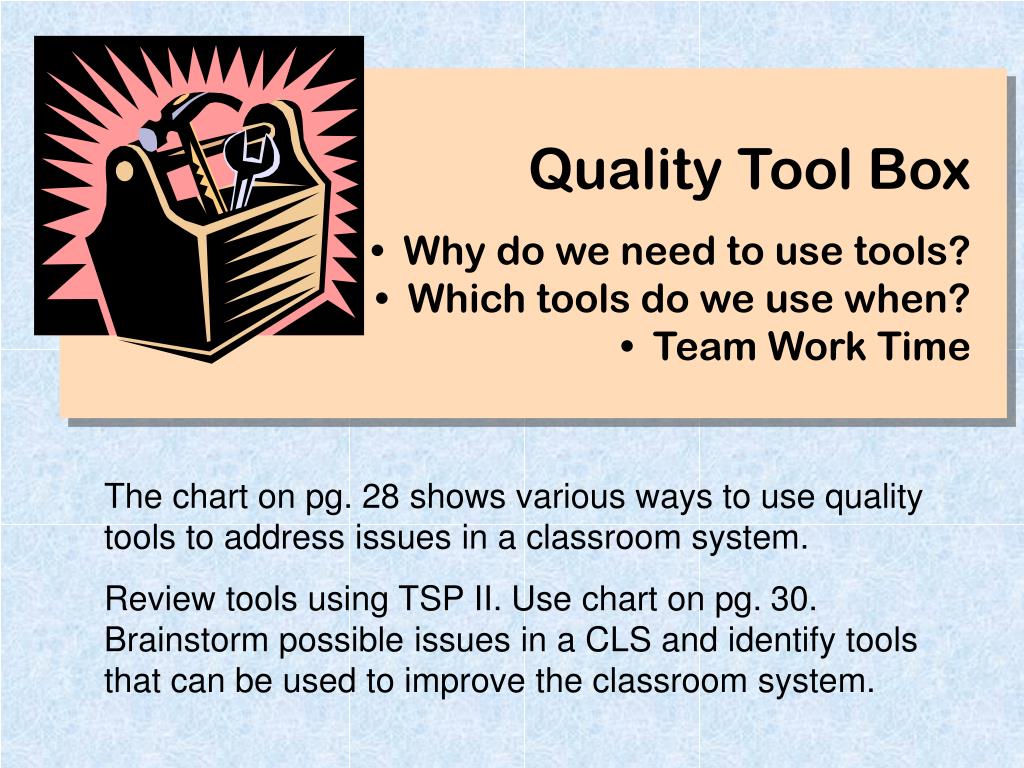 Quality Tool Box

• Why do we need to use tools?
• Which tools do we use when?
• Team Work Time

The chart on pg. 28 shows various ways to use quality tools to address issues in a classroom system.

Review tools using TSP II. Use chart on pg. 30. Brainstorm possible issues in a CLS and identify tools that can be used to improve the classroom system.